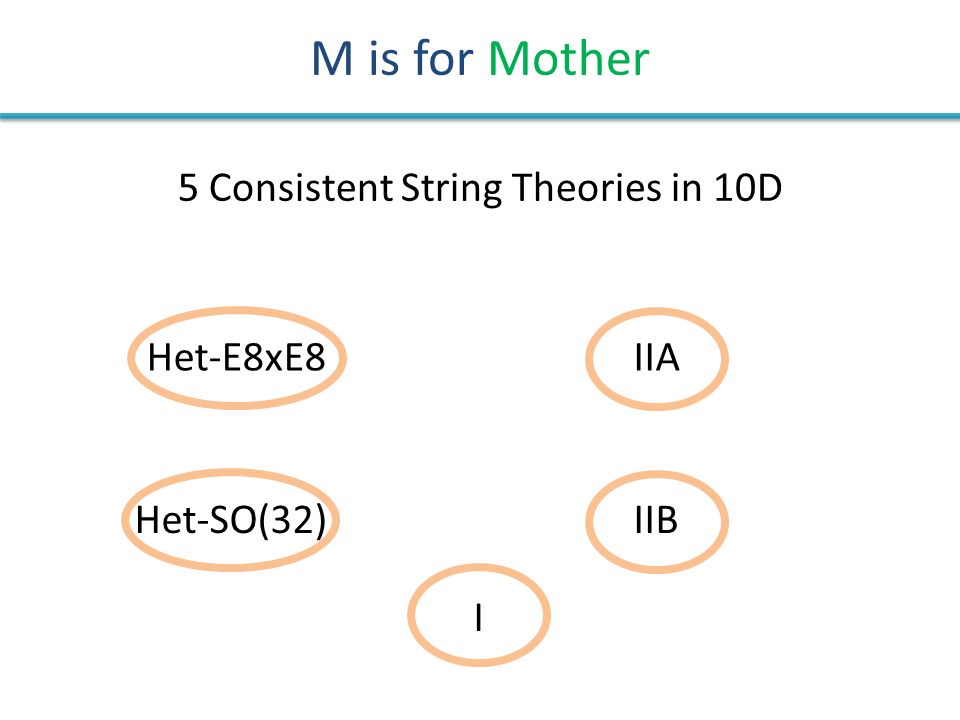 M is for Mother

5 Consistent String Theories in 10D

Het-E8xE8

IIA

Het-SO(32)

IIB

I